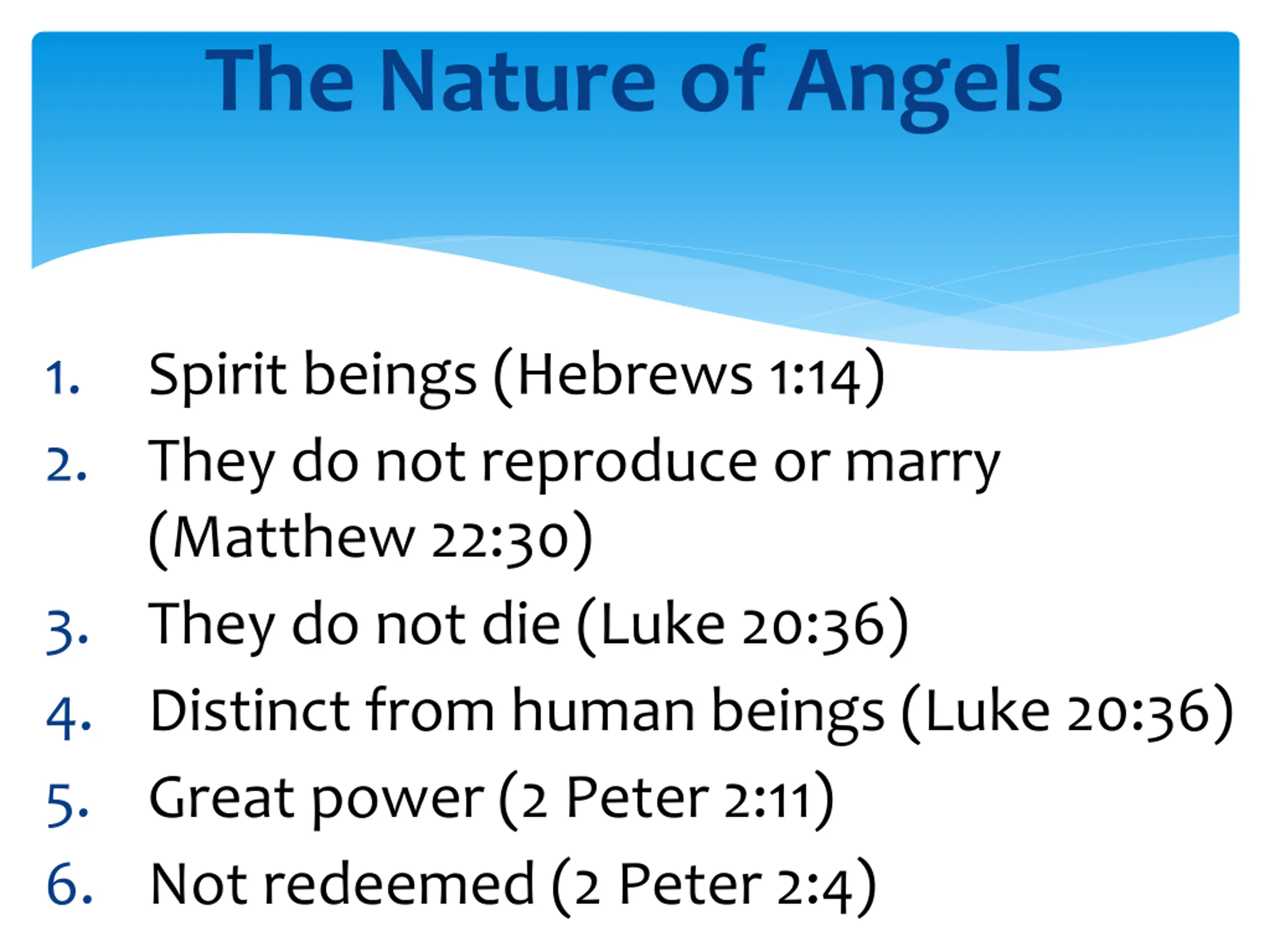 The Nature of Angels

1. Spirit beings (Hebrews 1:14)
2. They do not reproduce or marry (Matthew 22:30)
3. They do not die (Luke 20:36)
4. Distinct from human beings (Luke 20:36)
5. Great power (2 Peter 2:11)
6. Not redeemed (2 Peter 2:4)